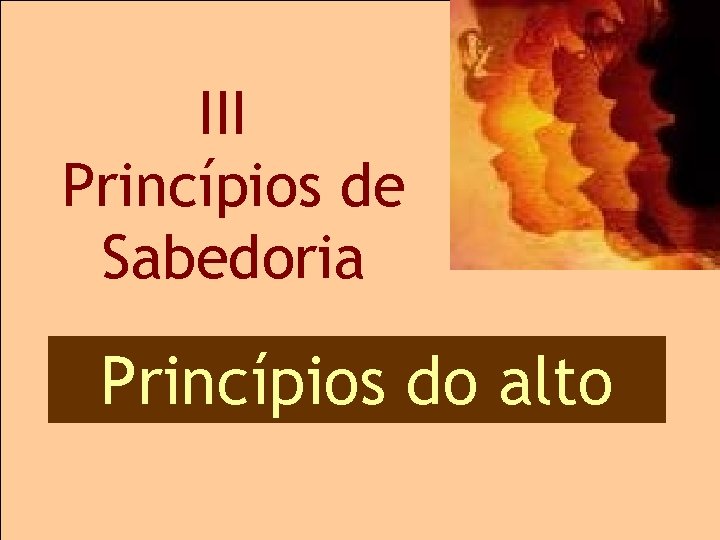 III
Princípios de Sabedoria

Princípios do alto